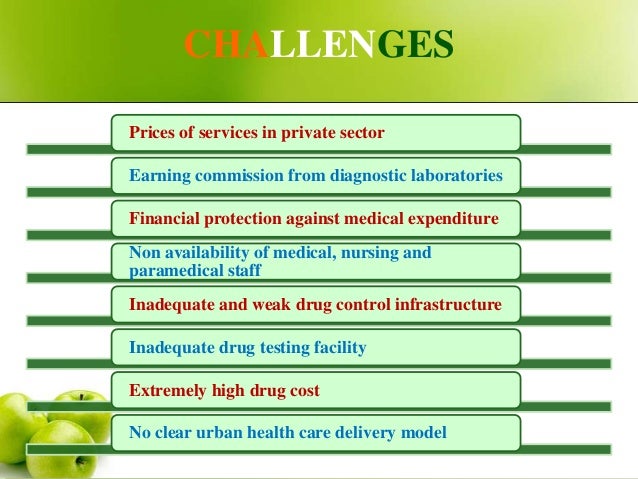 CHALLENGES

Prices of services in private sector

Earning commission from diagnostic laboratories

Financial protection against medical expenditure

Non availability of medical, nursing and paramedical staff

Inadequate and weak drug control infrastructure

Inadequate drug testing facility

Extremely high drug cost

No clear urban health care delivery model